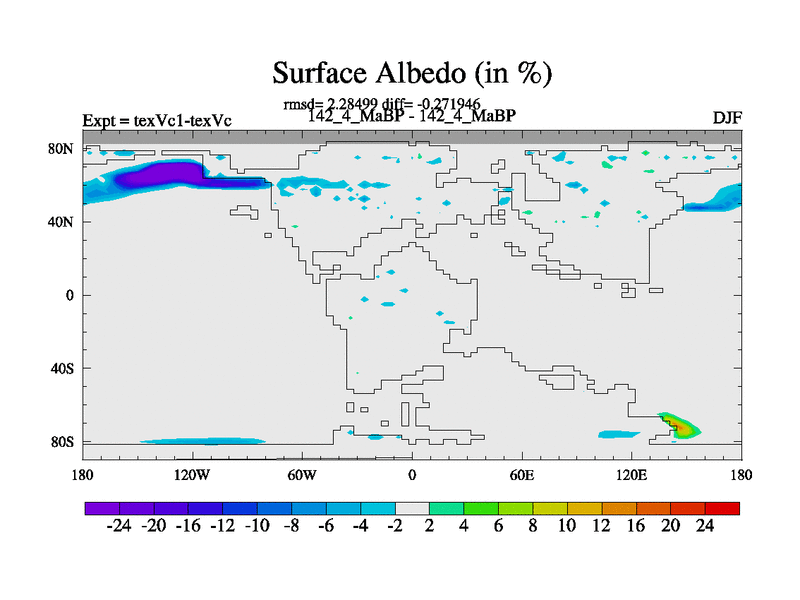 Surface Albedo (in %)

rmsd= 2.28499 diff= -0.271946
Expt = texVc1-texVc 142_4_MaBP - 142_4_MaBP DJF

80N
40N
0
40S
80S

180 120W 60W 0 60E 120E 180

-24 -20 -16 -12 -10 -8 -6 -4 -2 2 4 6 8 10 12 16 20 24